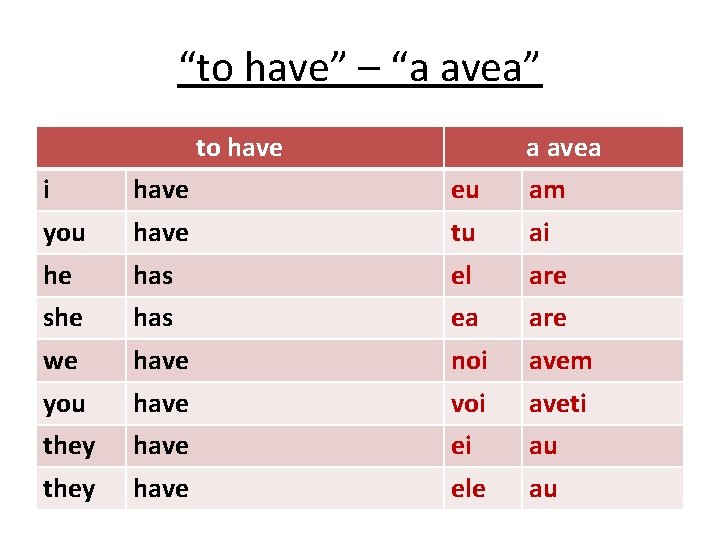 “to have” – “a avea”

| to have | | a avea | |
|---|---|---|---|
| i | have | eu | am |
| you | have | tu | ai |
| he | has | el | are |
| she | has | ea | are |
| we | have | noi | avem |
| you | have | voi | aveti |
| they | have | ei | au |
| they | have | ele | au |